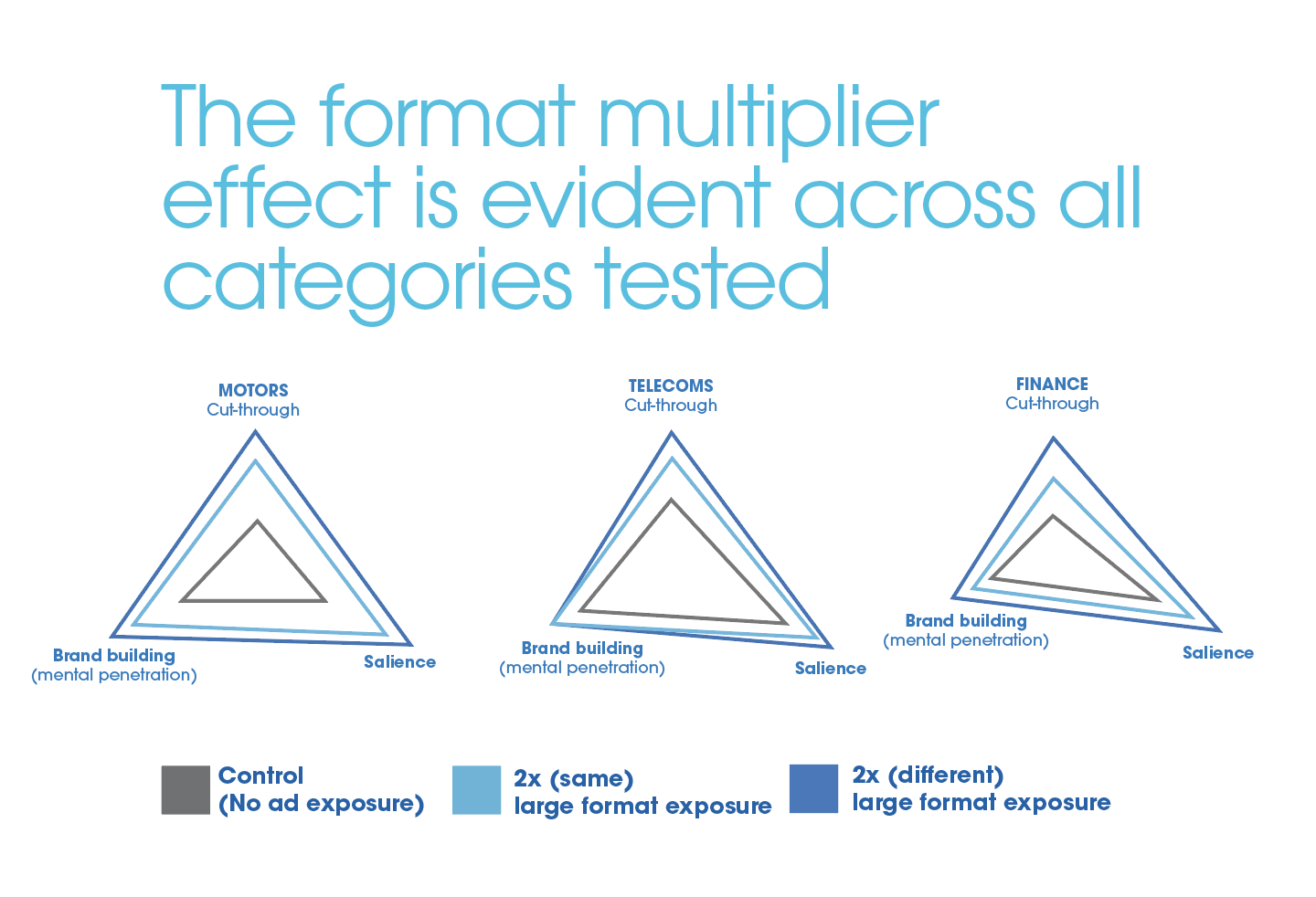 The format multiplier effect is evident across all categories tested

MOTORS
Cut-through

Brand building
(mental penetration)

Salience

TELECOMS
Cut-through

Brand building
(mental penetration)

Salience

FINANCE
Cut-through

Brand building
(mental penetration)

Salience

Control
(No ad exposure)

2x (same)
large format exposure

2x (different)
large format exposure